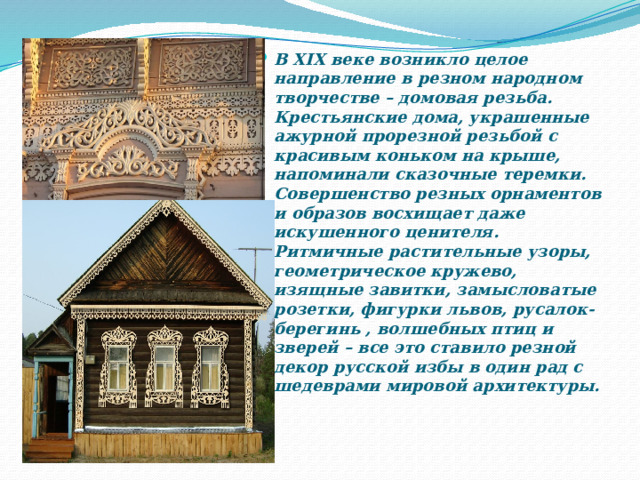 В XIX веке возникло целое направление в резном народном творчестве – домовая резьба. Крестьянские дома, украшенные ажурной прорезной резьбой с красивым коньком на крыше, напоминали сказочные теремки. Совершенство резных орнаментов и образов восхищает даже искушенного ценителя. Ритмичные растительные узоры, геометрическое кружево, изящные завитки, замысловатые розетки, фигурки львов, русалок-берегинь , волшебных птиц и зверей – все это ставило резной декор русской избы в один рад с шедеврами мировой архитектуры.